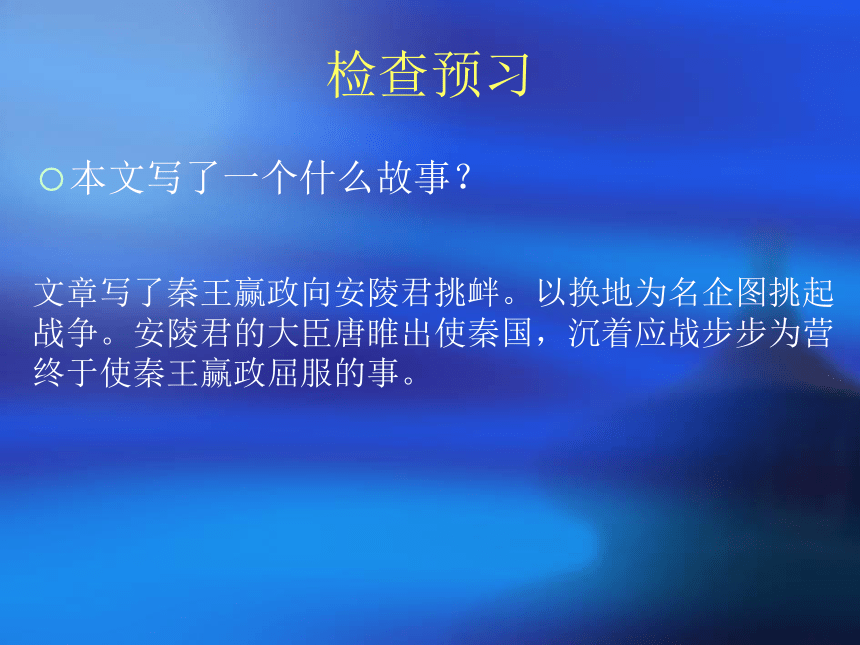 检查预习

本文写了一个什么故事？

文章写了秦王嬴政向安陵君挑衅。以换地为名企图挑起战争。安陵君的大臣唐雎出使秦国，沉着应战步步为营终于使秦王嬴政屈服的事。